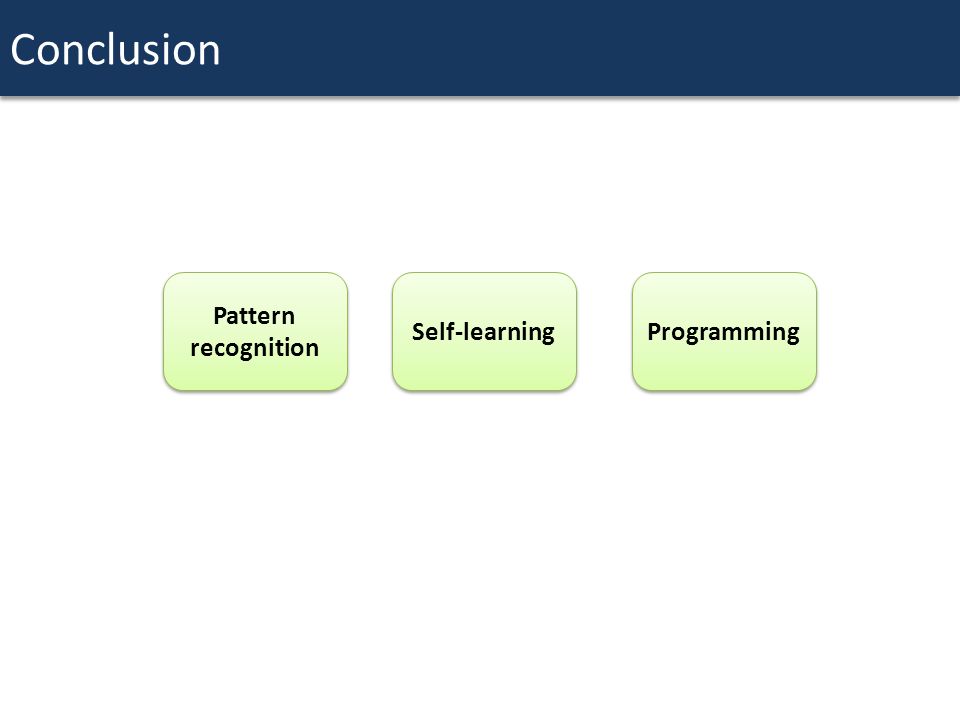 Conclusion

Pattern recognition

Self-learning

Programming